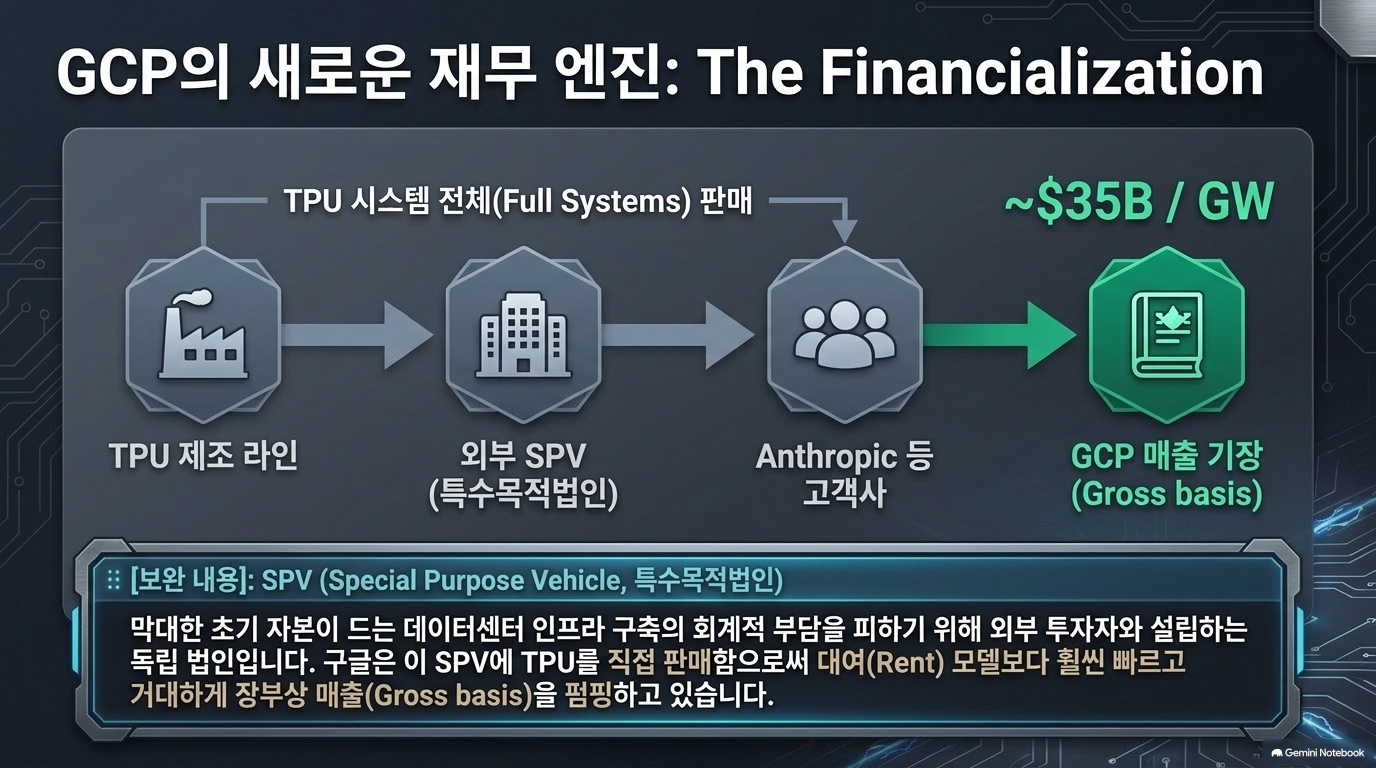 GCP의 새로운 재무 엔진: The Financialization

TPU 시스템 전체(Full Systems) 판매

~$35B / GW

TPU 제조 라인

외부 SPV (특수목적법인)

Anthropic 등 고객사

GCP 매출 기장 (Gross basis)

[보완 내용]: SPV (Special Purpose Vehicle, 특수목적법인)

막대한 초기 자본이 드는 데이터센터 인프라 구축의 회계적 부담을 피하기 위해 외부 투자자와 설립하는 독립 법인입니다. 구글은 이 SPV에 TPU를 직접 판매함으로써 대여(Rent) 모델보다 훨씬 빠르고 거대하게 장부상 매출(Gross basis)을 펌핑하고 있습니다.

Gemini Notebook